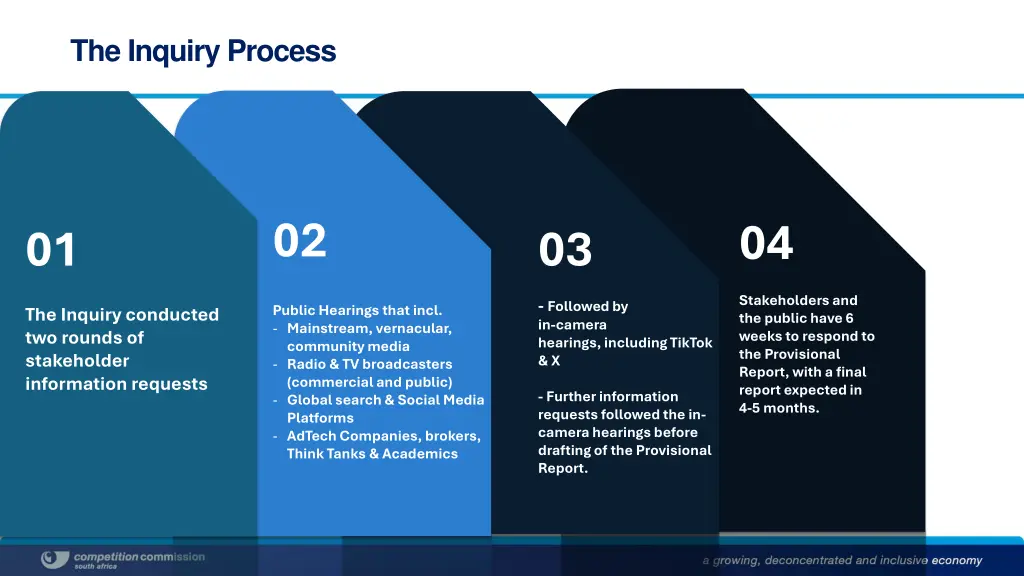 The Inquiry Process

01

The Inquiry conducted two rounds of stakeholder information requests

02

Public Hearings that incl.
- Mainstream, vernacular, community media
- Radio & TV broadcasters (commercial and public)
- Global search & Social Media Platforms
- AdTech Companies, brokers, Think Tanks & Academics

03

- Followed by in-camera hearings, including TikTok & X

- Further information requests followed the in-camera hearings before drafting of the Provisional Report.

04

Stakeholders and the public have 6 weeks to respond to the Provisional Report, with a final report expected in 4-5 months.

competition commission south africa

a growing, deconcentrated and inclusive economy